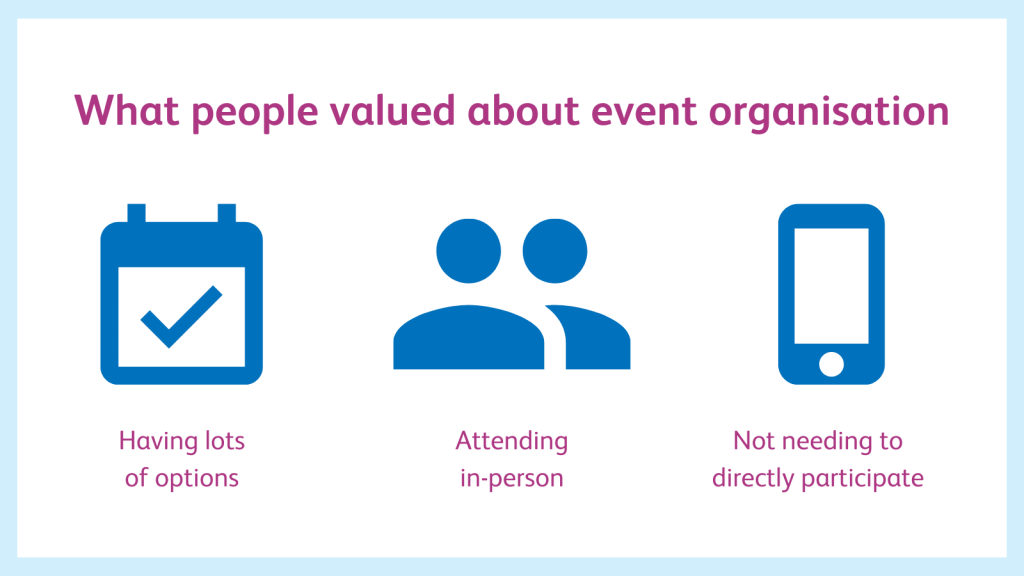 What people valued about event organisation

Having lots of options

Attending in-person

Not needing to directly participate